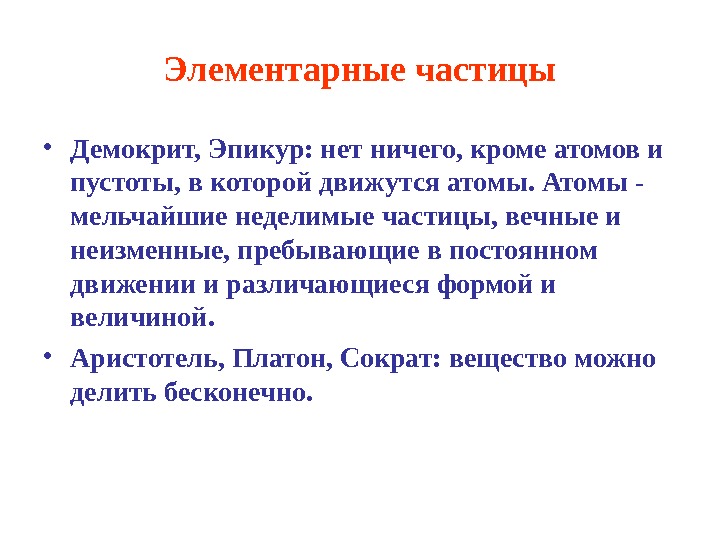 Элементарные частицы

• Демокрит, Эпикур: нет ничего, кроме атомов и пустоты, в которой движутся атомы. Атомы - мельчайшие неделимые частицы, вечные и неизменные, пребывающие в постоянном движении и различающиеся формой и величиной.

• Аристотель, Платон, Сократ: вещество можно делить бесконечно.